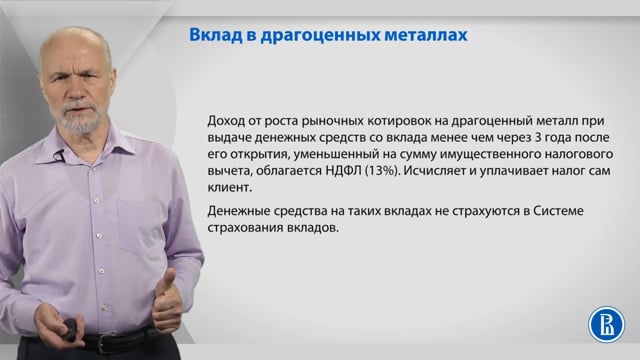 Вклад в драгоценных металлах

Доход от роста рыночных котировок на драгоценный металл при выдаче денежных средств со вклада менее чем через 3 года после его открытия, уменьшенный на сумму имущественного налогового вычета, облагается НДФЛ (13%). Исчисляет и уплачивает налог сам клиент.

Денежные средства на таких вкладах не страхуются в Системе страхования вкладов.